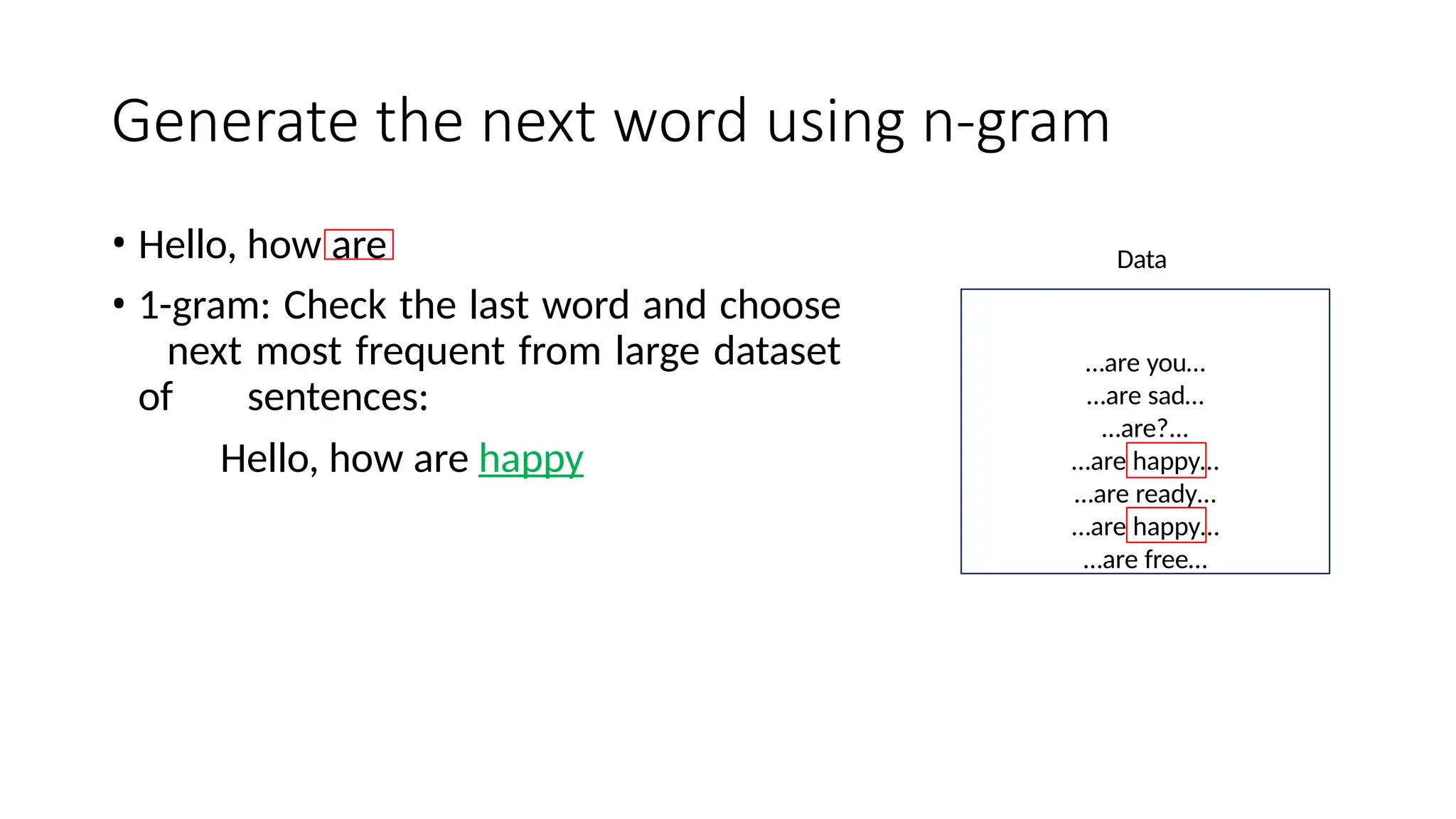 Generate the next word using n-gram

• Hello, how are

• 1-gram: Check the last word and choose next most frequent from large dataset of sentences:

Hello, how are happy

Data

...are you...
...are sad...
...are?...
...are happy...
...are ready...
...are happy...
...are free...